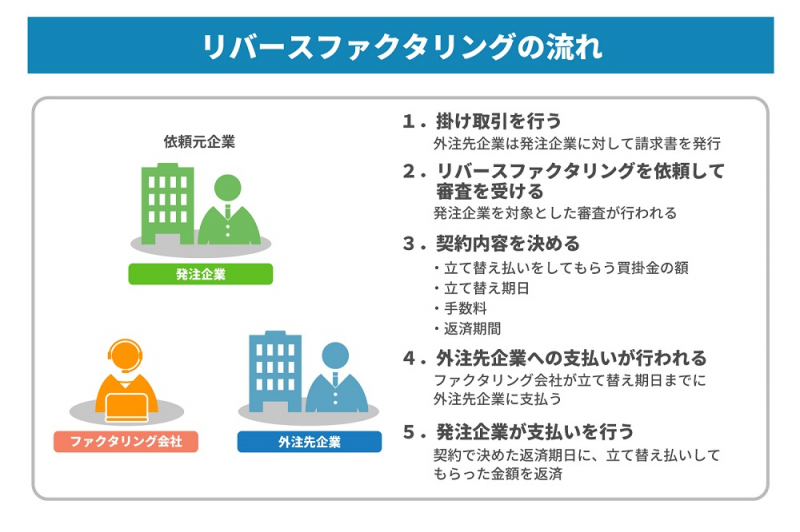 リバースファクタリングの流れ

依頼元企業

発注企業

ファクタリング会社

外注先企業

1．掛け取引を行う
外注先企業は発注企業に対して請求書を発行

2．リバースファクタリングを依頼して審査を受ける
発注企業を対象とした審査が行われる

3．契約内容を決める
・立て替え払いをしてもらう買掛金の額
・立て替え期日
・手数料
・返済期間

4．外注先企業への支払いが行われる
ファクタリング会社が立て替え期日までに外注先企業に支払う

5．発注企業が支払いを行う
契約で決めた返済期日に、立て替え払いしてもらった金額を返済